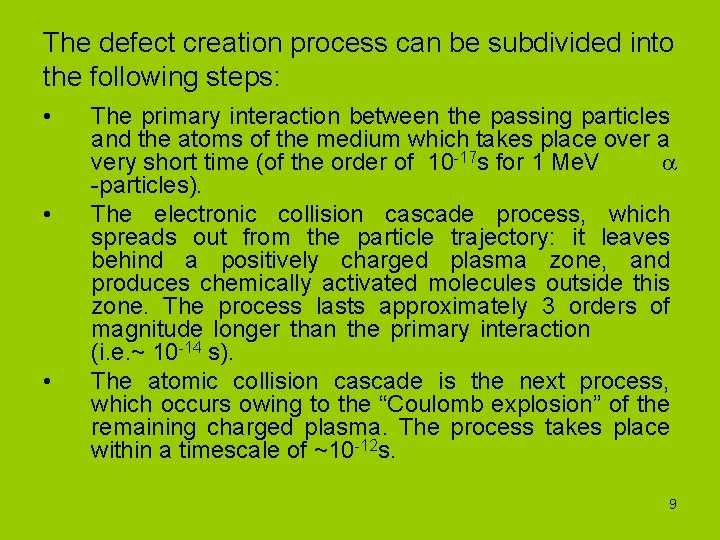 The defect creation process can be subdivided into the following steps:

• The primary interaction between the passing particles and the atoms of the medium which takes place over a very short time (of the order of $10^{-17}$s for 1 MeV $\alpha$ -particles).

• The electronic collision cascade process, which spreads out from the particle trajectory: it leaves behind a positively charged plasma zone, and produces chemically activated molecules outside this zone. The process lasts approximately 3 orders of magnitude longer than the primary interaction (i.e.~ $10^{-14}$ s).

• The atomic collision cascade is the next process, which occurs owing to the “Coulomb explosion” of the remaining charged plasma. The process takes place within a timescale of ~$10^{-12}$s.

9